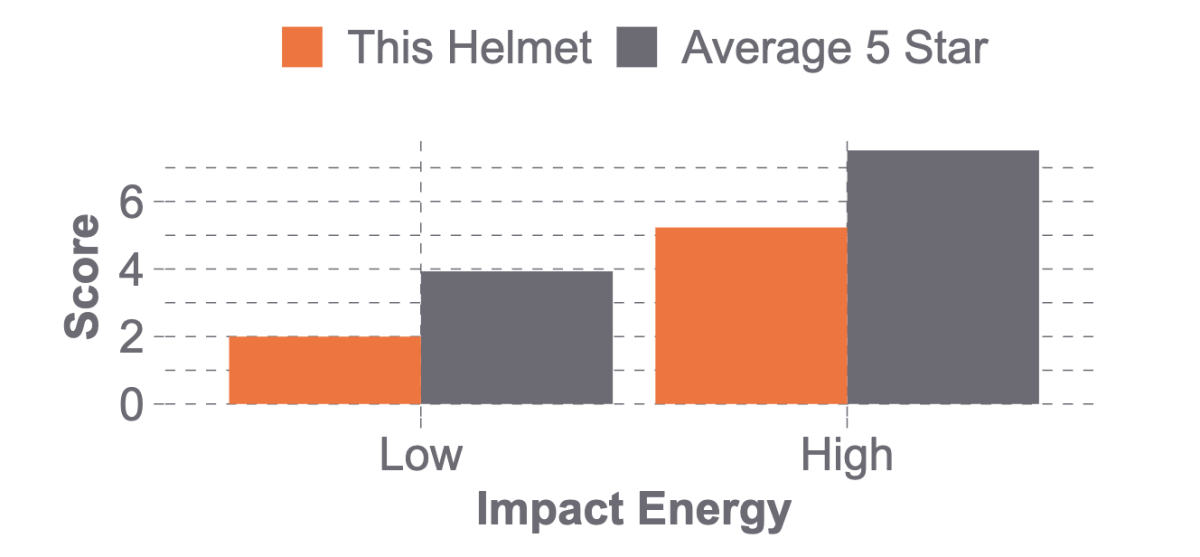 This Helmet Average 5 Star

Score
6
4
2
0

Low
High
Impact Energy